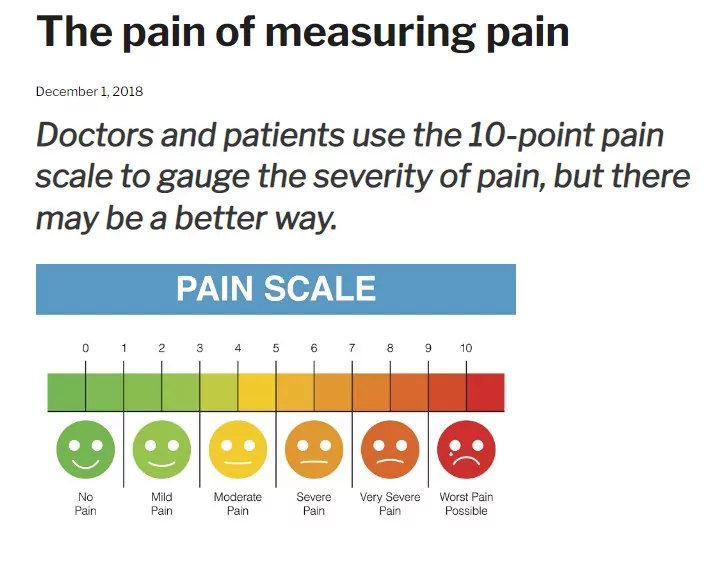 The pain of measuring pain

December 1, 2018

Doctors and patients use the 10-point pain scale to gauge the severity of pain, but there may be a better way.

PAIN SCALE

0 1 2 3 4 5 6 7 8 9 10

No Pain

Mild Pain

Moderate Pain

Severe Pain

Very Severe Pain

Worst Pain Possible